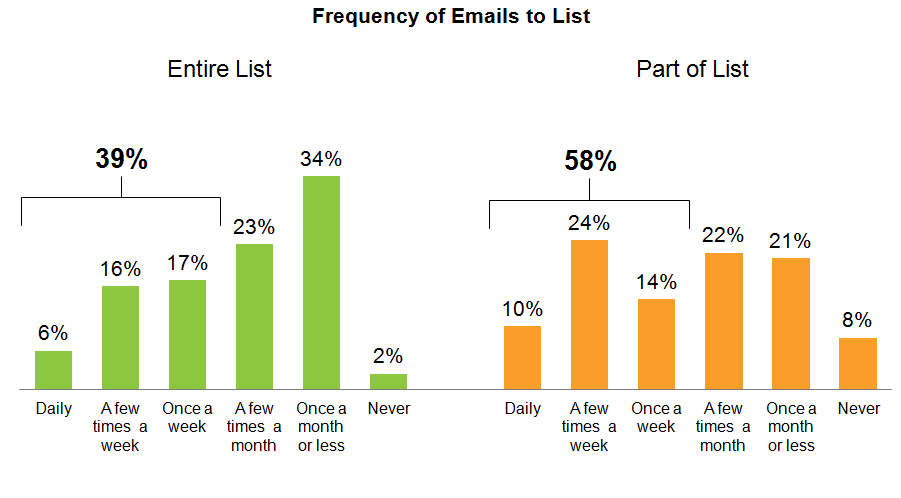 Frequency of Emails to List

Entire List

39%

6%
16%
17%
23%
34%
2%

Daily
A few times a week
Once a week
A few times a month
Once a month or less
Never

Part of List

58%

10%
24%
14%
22%
21%
8%

Daily
A few times a week
Once a week
A few times a month
Once a month or less
Never